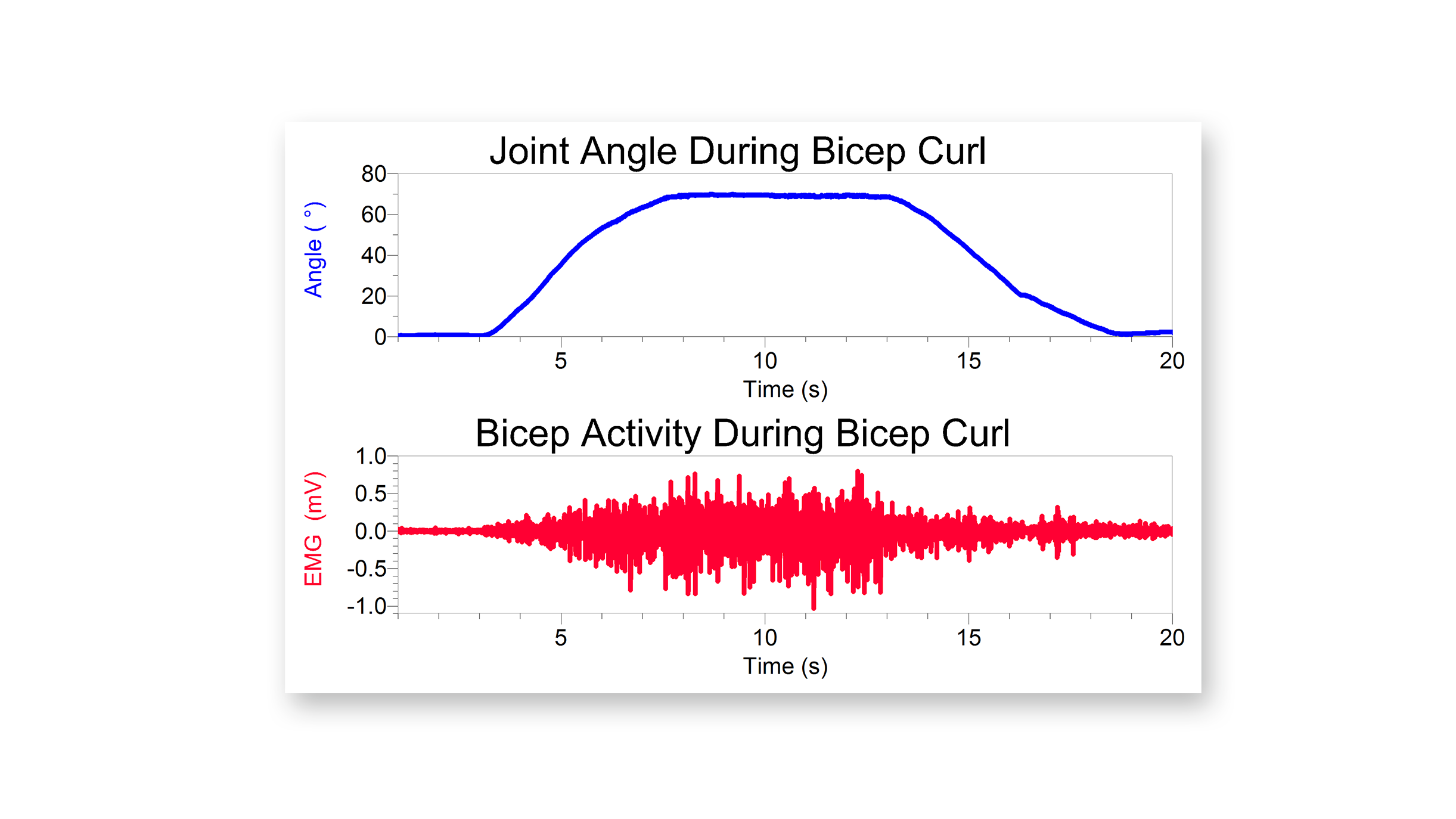 Joint Angle During Bicep Curl

Angle ( ° )

80
60
40
20
0

5
10
15
20

Time (s)

Bicep Activity During Bicep Curl

EMG (mV)

1.0
0.5
0.0
-0.5
-1.0

5
10
15
20

Time (s)